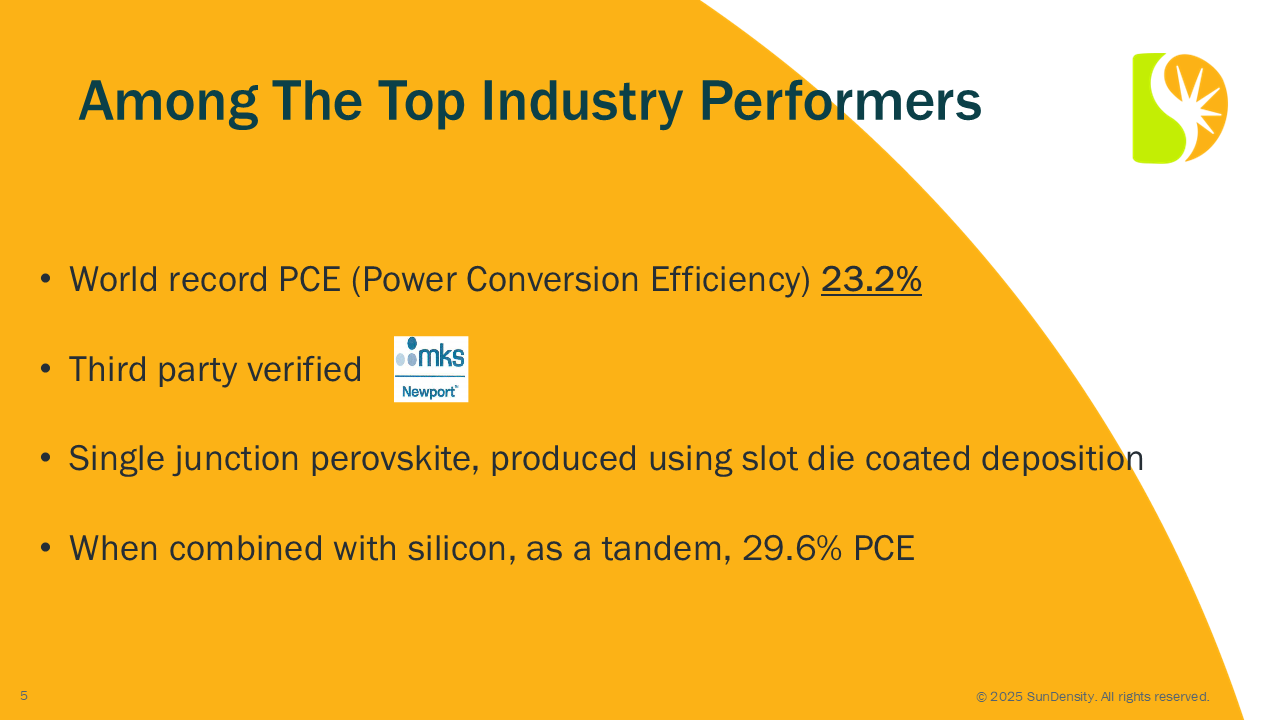 Among The Top Industry Performers

• World record PCE (Power Conversion Efficiency) 23.2%

• Third party verified mks Newport

• Single junction perovskite, produced using slot die coated deposition

• When combined with silicon, as a tandem, 29.6% PCE

5

© 2025 SunDensity. All rights reserved.